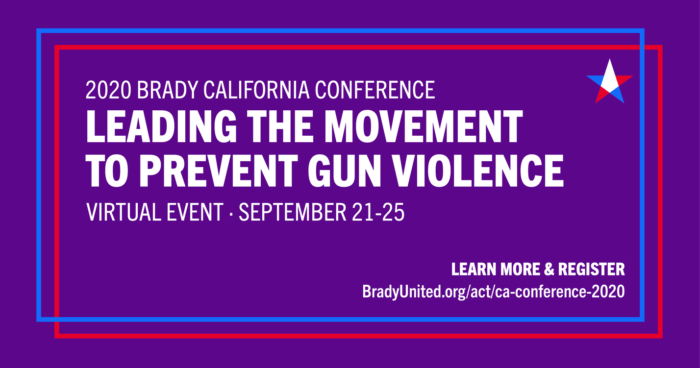 2020 BRADY CALIFORNIA CONFERENCE

LEADING THE MOVEMENT TO PREVENT GUN VIOLENCE

VIRTUAL EVENT · SEPTEMBER 21-25

LEARN MORE & REGISTER
BradyUnited.org/act/ca-conference-2020